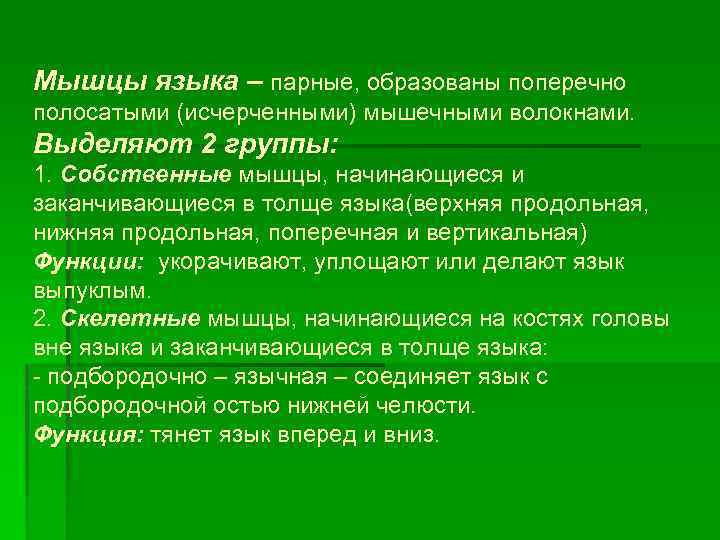 Мышцы языка – парные, образованы поперечно полосатыми (исчерченными) мышечными волокнами.
Выделяют 2 группы:
1. Собственные мышцы, начинающиеся и заканчивающиеся в толще языка(верхняя продольная, нижняя продольная, поперечная и вертикальная)
Функции: укорачивают, уплощают или делают язык выпуклым.
2. Скелетные мышцы, начинающиеся на костях головы вне языка и заканчивающиеся в толще языка:
- подбородочно – язычная – соединяет язык с подбородочной остью нижней челюсти.
Функция: тянет язык вперед и вниз.